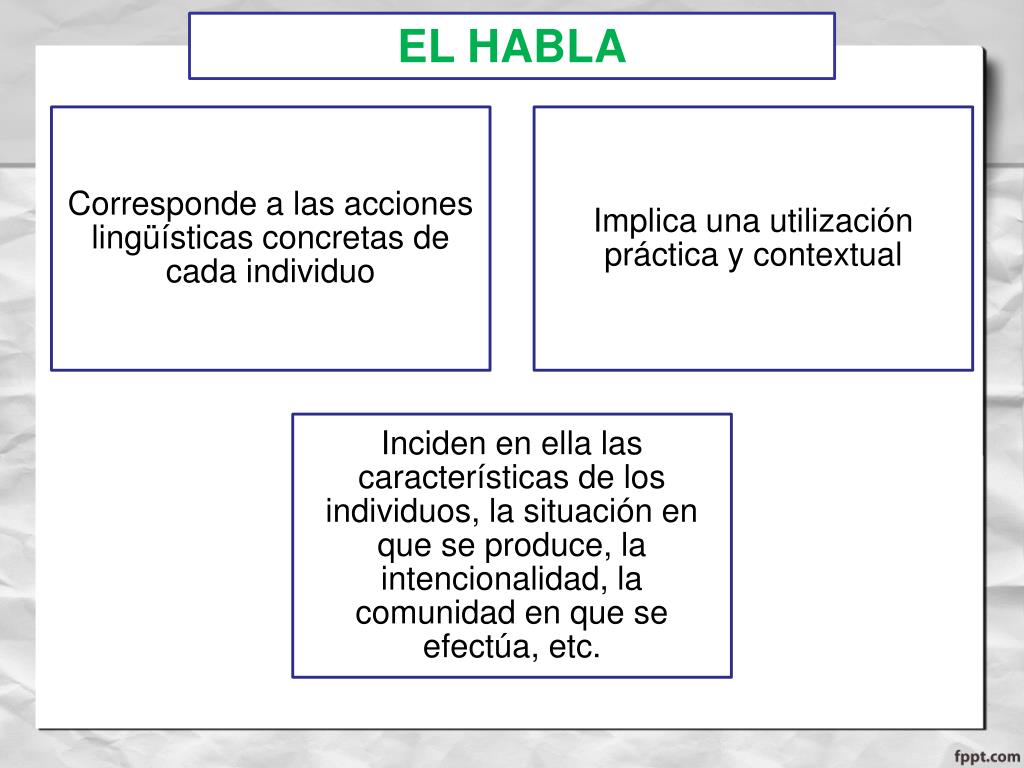 EL HABLA

Corresponde a las acciones lingüísticas concretas de cada individuo

Implica una utilización práctica y contextual

Inciden en ella las características de los individuos, la situación en que se produce, la intencionalidad, la comunidad en que se efectúa, etc.

fppt.com